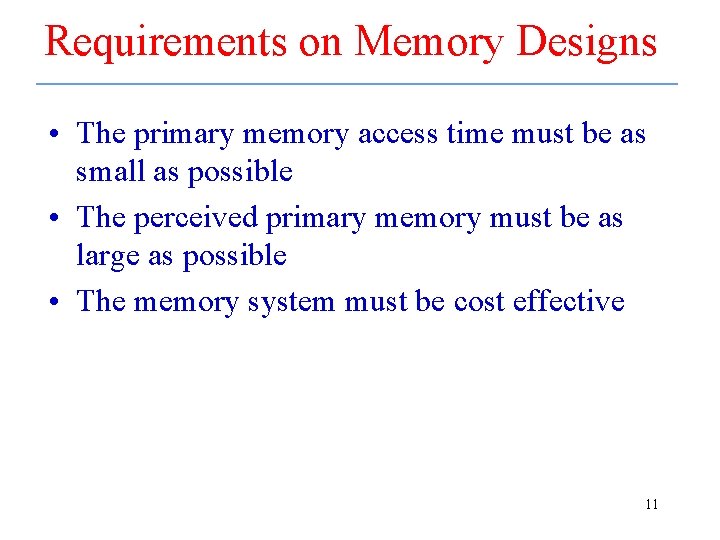 Requirements on Memory Designs

• The primary memory access time must be as small as possible
• The perceived primary memory must be as large as possible
• The memory system must be cost effective

11